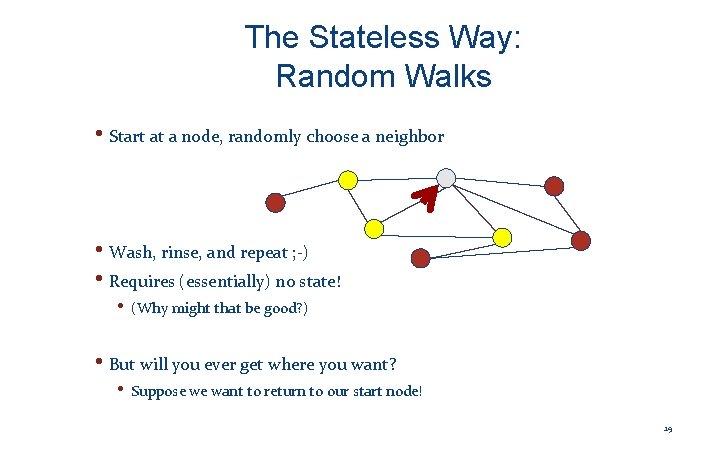 The Stateless Way:
Random Walks

• Start at a node, randomly choose a neighbor

• Wash, rinse, and repeat ;-)
• Requires (essentially) no state!
  • (Why might that be good?)

• But will you ever get where you want?
  • Suppose we want to return to our start node!

29